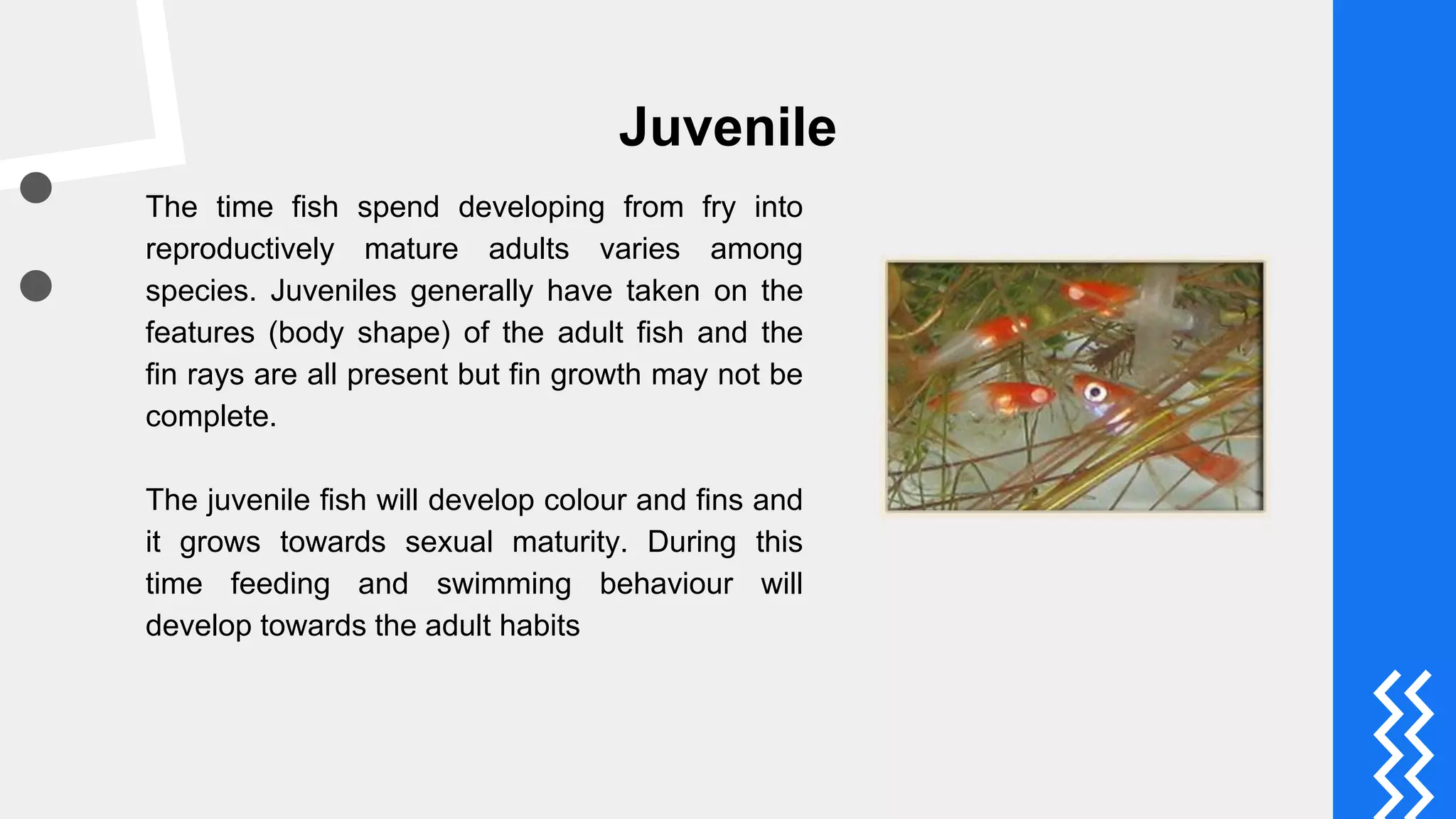 Juvenile

The time fish spend developing from fry into reproductively mature adults varies among species. Juveniles generally have taken on the features (body shape) of the adult fish and the fin rays are all present but fin growth may not be complete.

The juvenile fish will develop colour and fins and it grows towards sexual maturity. During this time feeding and swimming behaviour will develop towards the adult habits